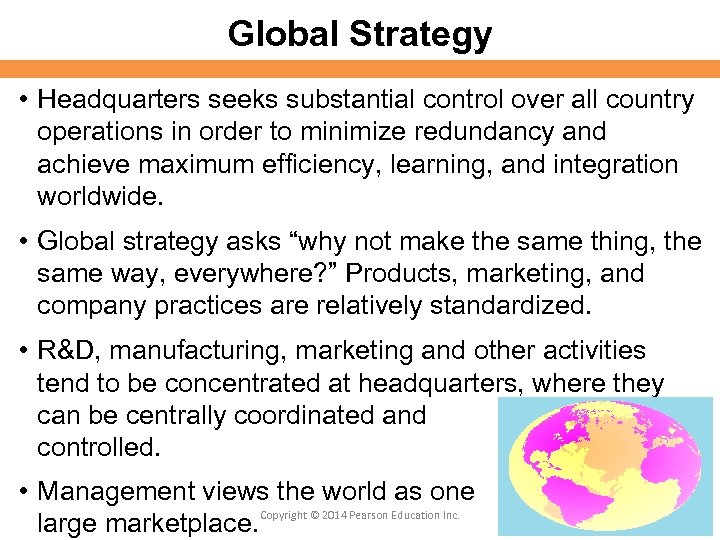 Global Strategy

• Headquarters seeks substantial control over all country operations in order to minimize redundancy and achieve maximum efficiency, learning, and integration worldwide.

• Global strategy asks “why not make the same thing, the same way, everywhere?” Products, marketing, and company practices are relatively standardized.

• R&D, manufacturing, marketing and other activities tend to be concentrated at headquarters, where they can be centrally coordinated and controlled.

• Management views the world as one large marketplace.

Copyright © 2014 Pearson Education Inc.